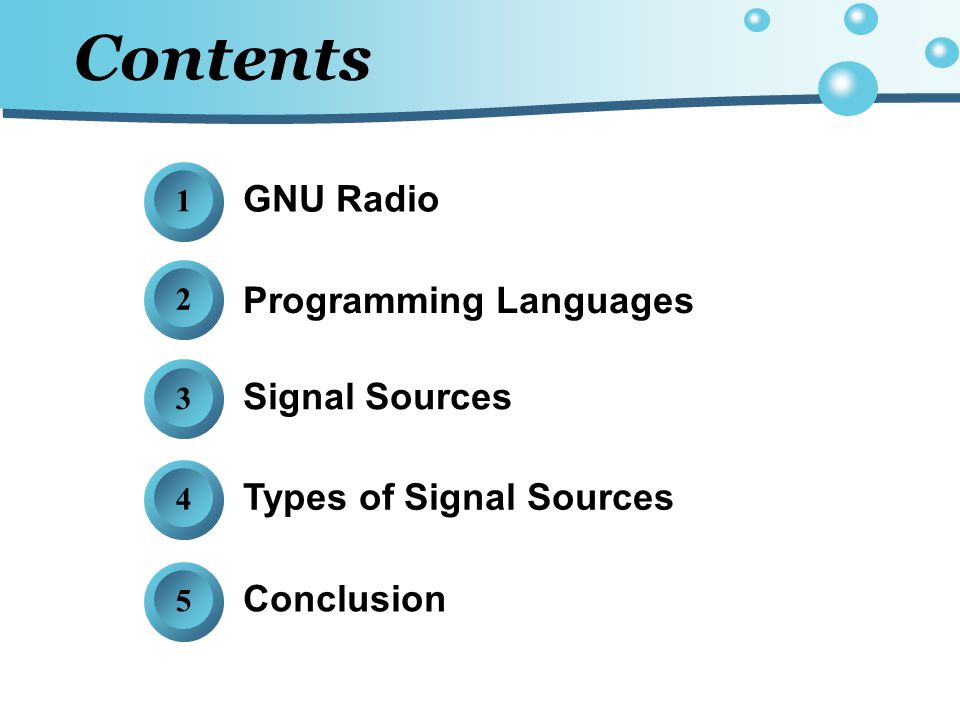 Contents

1 GNU Radio

2 Programming Languages

3 Signal Sources

4 Types of Signal Sources

5 Conclusion